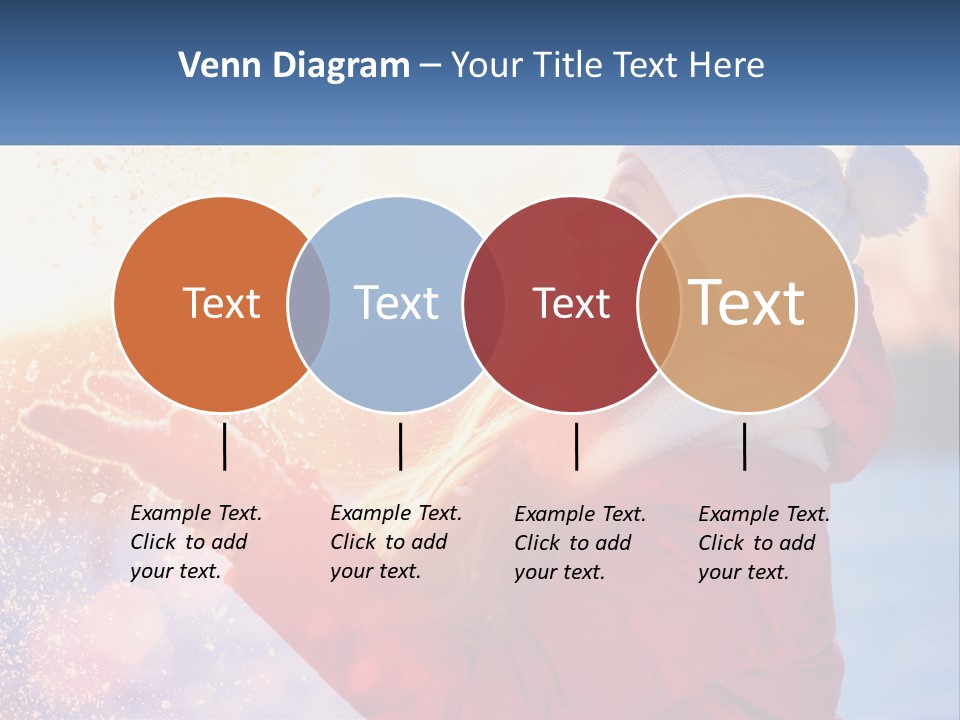 Venn Diagram – Your Title Text Here

Text

Text

Text

Text

Example Text. Click to add your text.

Example Text. Click to add your text.

Example Text. Click to add your text.

Example Text. Click to add your text.